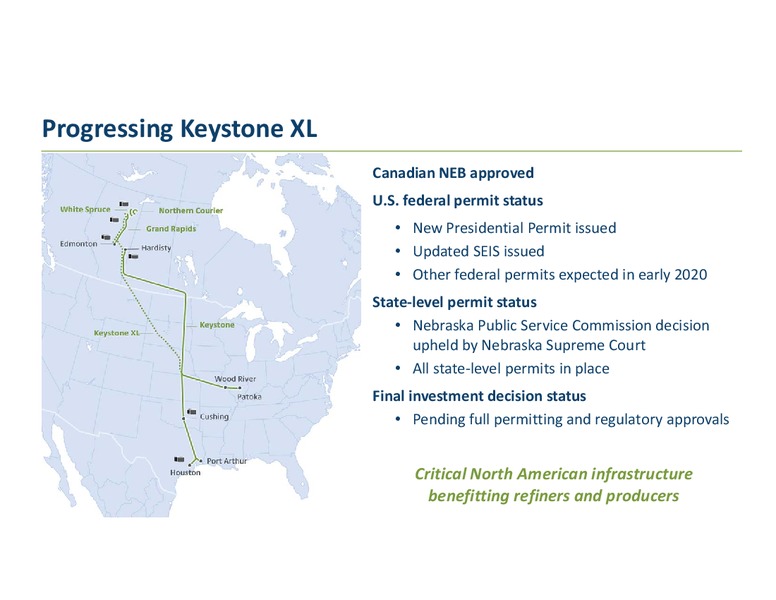 Progressing Keystone XL

White Spruce
Northern Courier
Grand Rapids
Edmonton
Hardisty
Keystone XL
Keystone
Wood River
Patoka
Cushing
Port Arthur
Houston

Canadian NEB approved

U.S. federal permit status

• New Presidential Permit issued
• Updated SEIS issued
• Other federal permits expected in early 2020

State-level permit status

• Nebraska Public Service Commission decision upheld by Nebraska Supreme Court
• All state-level permits in place

Final investment decision status

• Pending full permitting and regulatory approvals

Critical North American infrastructure benefitting refiners and producers